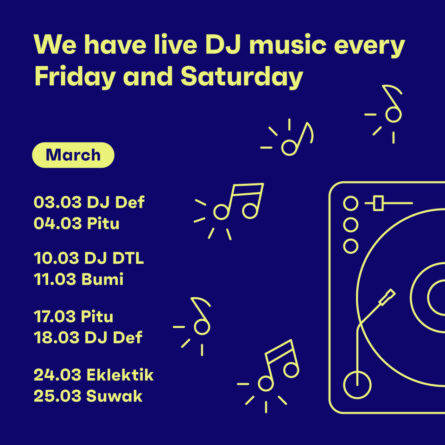 We have live DJ music every Friday and Saturday

March

03.03 DJ Def
04.03 Pitu

10.03 DJ DTL
11.03 Bumi

17.03 Pitu
18.03 DJ Def

24.03 Eklektik
25.03 Suwak